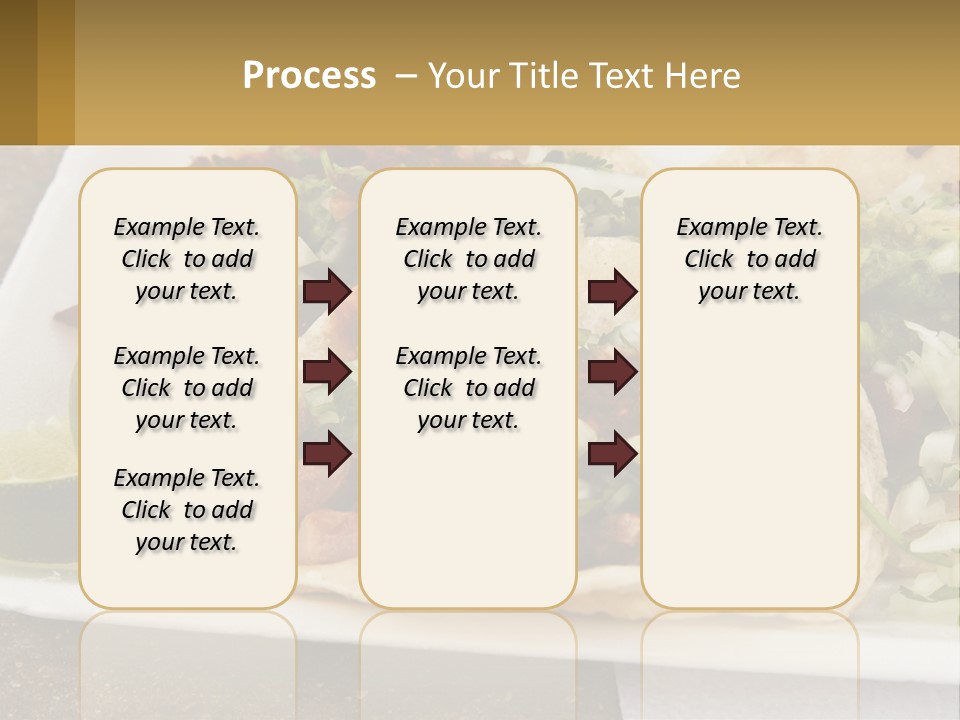 Process – Your Title Text Here

Example Text. Click to add your text.

Example Text. Click to add your text.

Example Text. Click to add your text.

Example Text. Click to add your text.

Example Text. Click to add your text.

Example Text. Click to add your text.